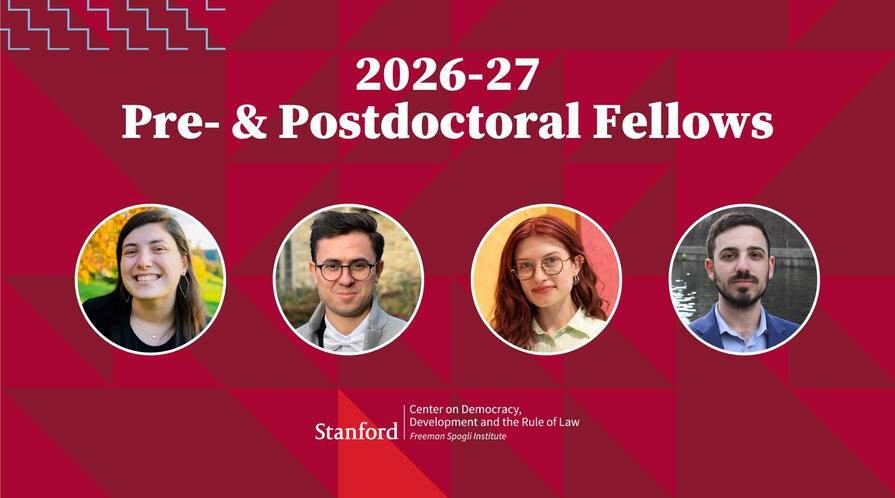 2026-27
Pre- & Postdoctoral Fellows

Stanford | Center on Democracy, Development and the Rule of Law
Freeman Spogli Institute